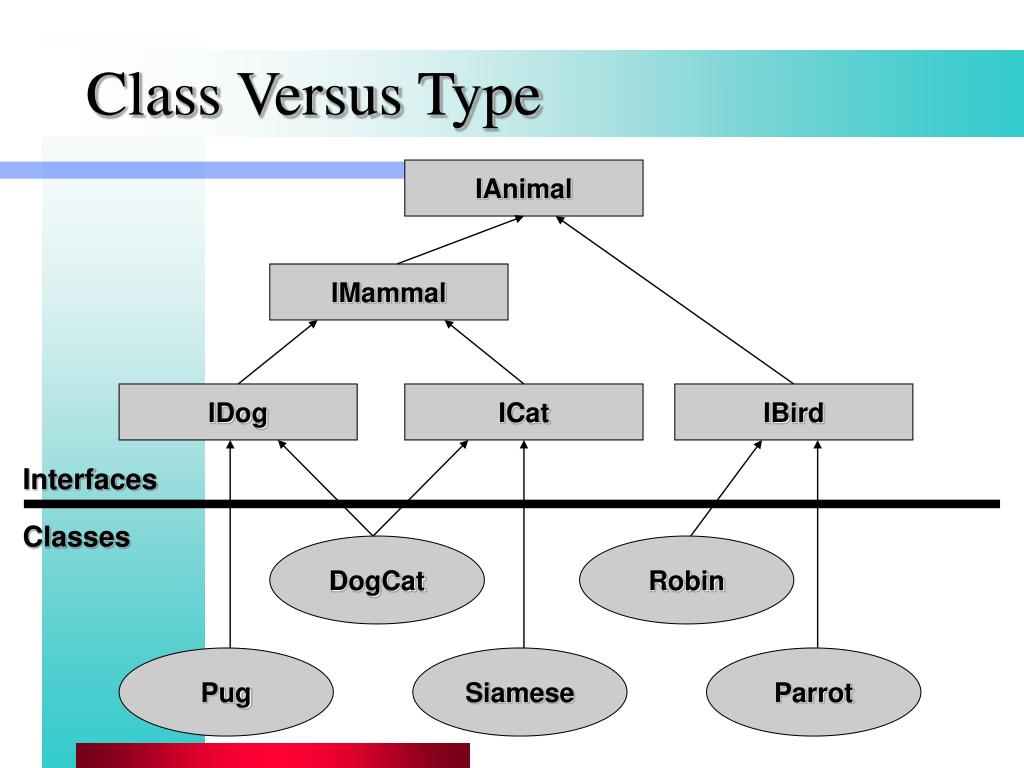 Class Versus Type

IAnimal

IMammal

IDog

ICat

IBird

Interfaces

Classes

DogCat

Robin

Pug

Siamese

Parrot